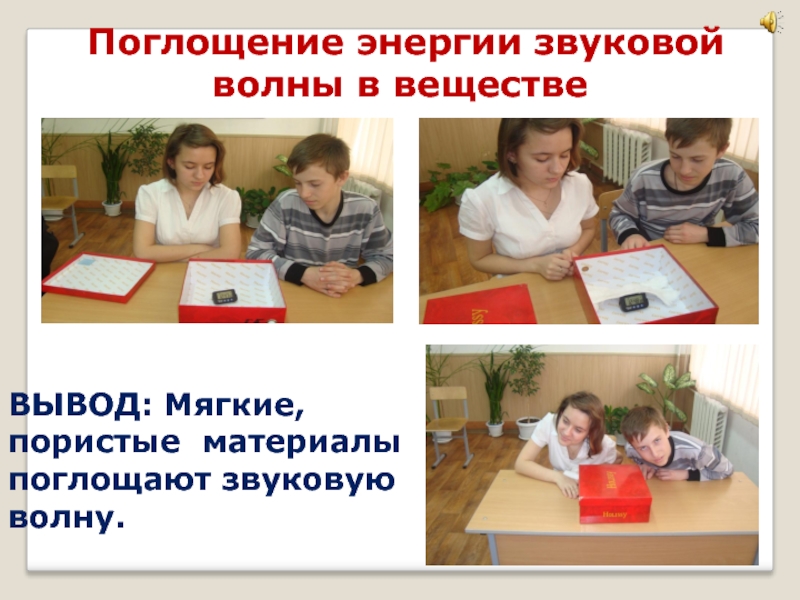 Поглощение энергии звуковой волны в веществе

ВЫВОД: Мягкие, пористые материалы поглощают звуковую волну.